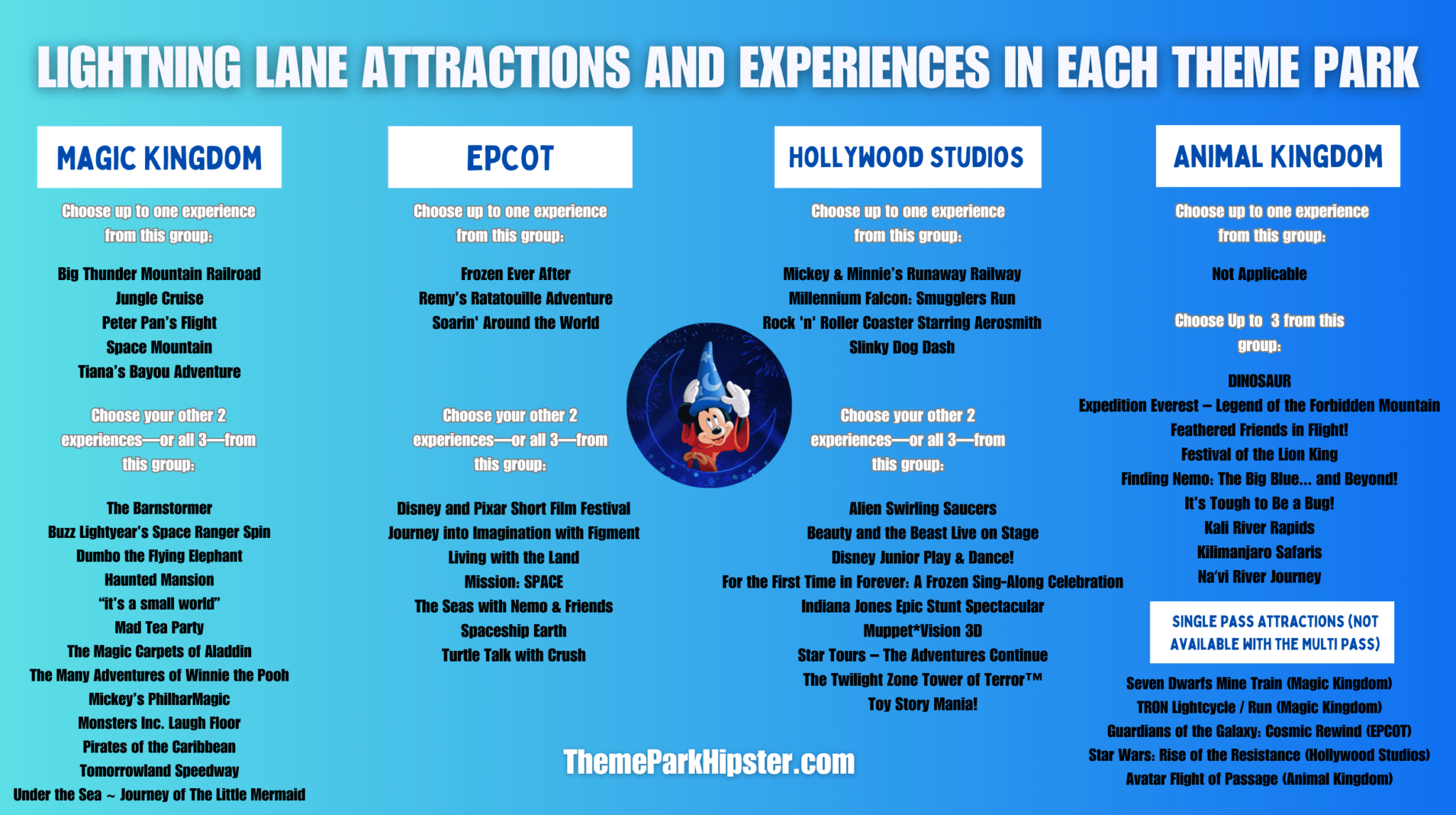 LIGHTNING LANE ATTRACTIONS AND EXPERIENCES IN EACH THEME PARK

MAGIC KINGDOM

Choose up to one experience from this group:

Big Thunder Mountain Railroad
Jungle Cruise
Peter Pan's Flight
Space Mountain
Tiana's Bayou Adventure

Choose your other 2 experiences—or all 3—from this group:

The Barnstormer
Buzz Lightyear's Space Ranger Spin
Dumbo the Flying Elephant
Haunted Mansion
"it's a small world"
Mad Tea Party
The Magic Carpets of Aladdin
The Many Adventures of Winnie the Pooh
Mickey's PhilharMagic
Monsters Inc. Laugh Floor
Pirates of the Caribbean
Tomorrowland Speedway
Under the Sea ~ Journey of The Little Mermaid

EPCOT

Choose up to one experience from this group:

Frozen Ever After
Remy's Ratatouille Adventure
Soarin' Around the World

Choose your other 2 experiences—or all 3—from this group:

Disney and Pixar Short Film Festival
Journey into Imagination with Figment
Living with the Land
Mission: SPACE
The Seas with Nemo & Friends
Spaceship Earth
Turtle Talk with Crush

HOLLYWOOD STUDIOS

Choose up to one experience from this group:

Mickey & Minnie's Runaway Railway
Millennium Falcon: Smugglers Run
Rock 'n' Roller Coaster Starring Aerosmith
Slinky Dog Dash

Choose your other 2 experiences—or all 3—from this group:

Alien Swirling Saucers
Beauty and the Beast Live on Stage
Disney Junior Play & Dance!
For the First Time in Forever: A Frozen Sing-Along Celebration
Indiana Jones Epic Stunt Spectacular
Muppet*Vision 3D
Star Tours – The Adventures Continue
The Twilight Zone Tower of Terror™
Toy Story Mania!

ANIMAL KINGDOM

Choose up to one experience from this group:

Not Applicable

Choose Up to 3 from this group:

DINOSAUR
Expedition Everest – Legend of the Forbidden Mountain
Feathered Friends in Flight!
Festival of the Lion King
Finding Nemo: The Big Blue... and Beyond!
It's Tough to Be a Bug!
Kali River Rapids
Kilimanjaro Safaris
Na'vi River Journey

SINGLE PASS ATTRACTIONS (NOT AVAILABLE WITH THE MULTI PASS)

Seven Dwarfs Mine Train (Magic Kingdom)
TRON Lightcycle / Run (Magic Kingdom)
Guardians of the Galaxy: Cosmic Rewind (EPCOT)
Star Wars: Rise of the Resistance (Hollywood Studios)
Avatar Flight of Passage (Animal Kingdom)

ThemeParkHipster.com